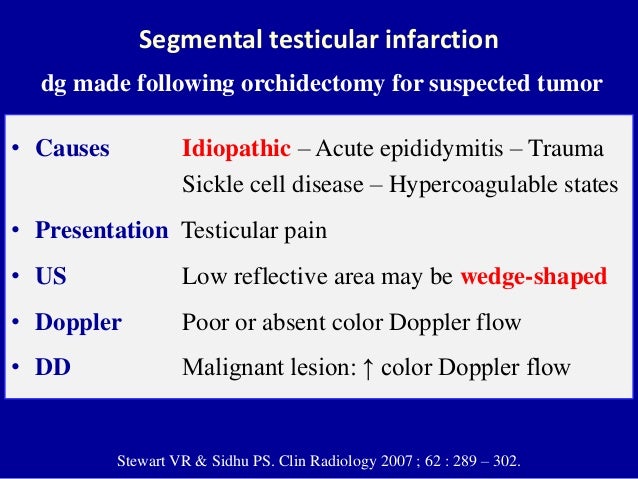 Segmental testicular infarction
dg made following orchidectomy for suspected tumor

• Causes Idiopathic – Acute epididymitis – Trauma
Sickle cell disease – Hypercoagulable states

• Presentation Testicular pain

• US Low reflective area may be wedge-shaped

• Doppler Poor or absent color Doppler flow

• DD Malignant lesion: ↑ color Doppler flow

Stewart VR & Sidhu PS. Clin Radiology 2007 ; 62 : 289 – 302.